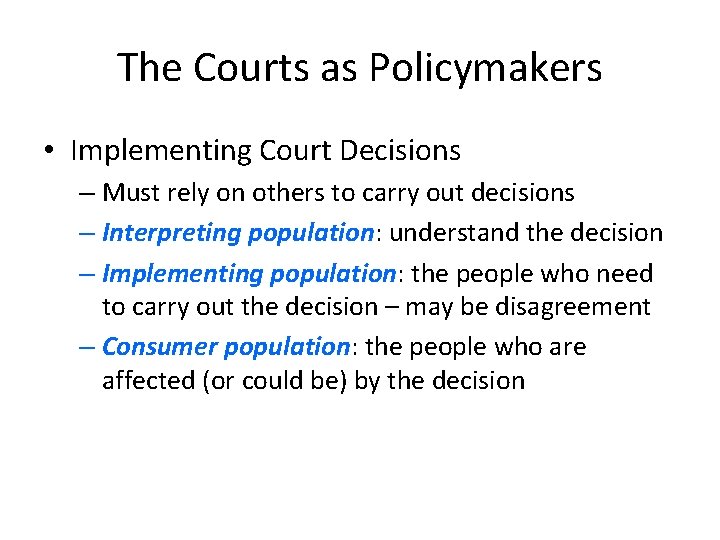 The Courts as Policymakers

• Implementing Court Decisions

– Must rely on others to carry out decisions

– Interpreting population: understand the decision

– Implementing population: the people who need to carry out the decision – may be disagreement

– Consumer population: the people who are affected (or could be) by the decision